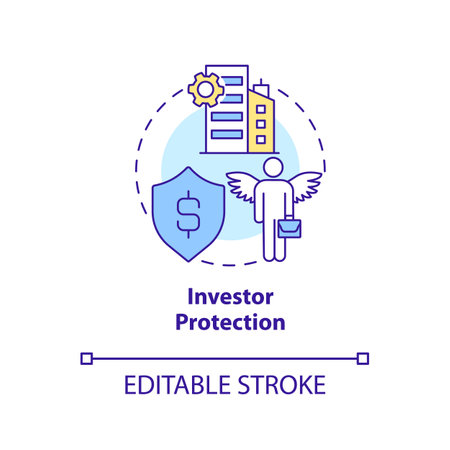 $

Investor Protection

EDITABLE STROKE